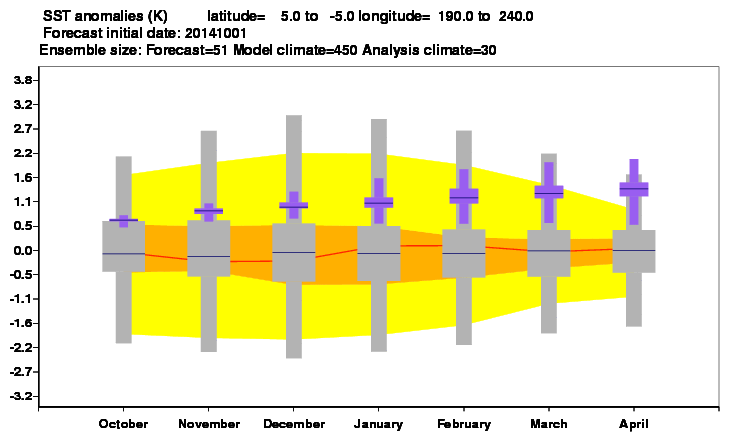 SST anomalies (K) latitude= 5.0 to -5.0 longitude= 190.0 to 240.0
Forecast initial date: 20141001
Ensemble size: Forecast=51 Model climate=450 Analysis climate=30

3.8
3.2
2.7
2.2
1.6
1.1
0.5
0.0
-0.5
-1.1
-1.6
-2.2
-2.7
-3.2

October November December January February March April